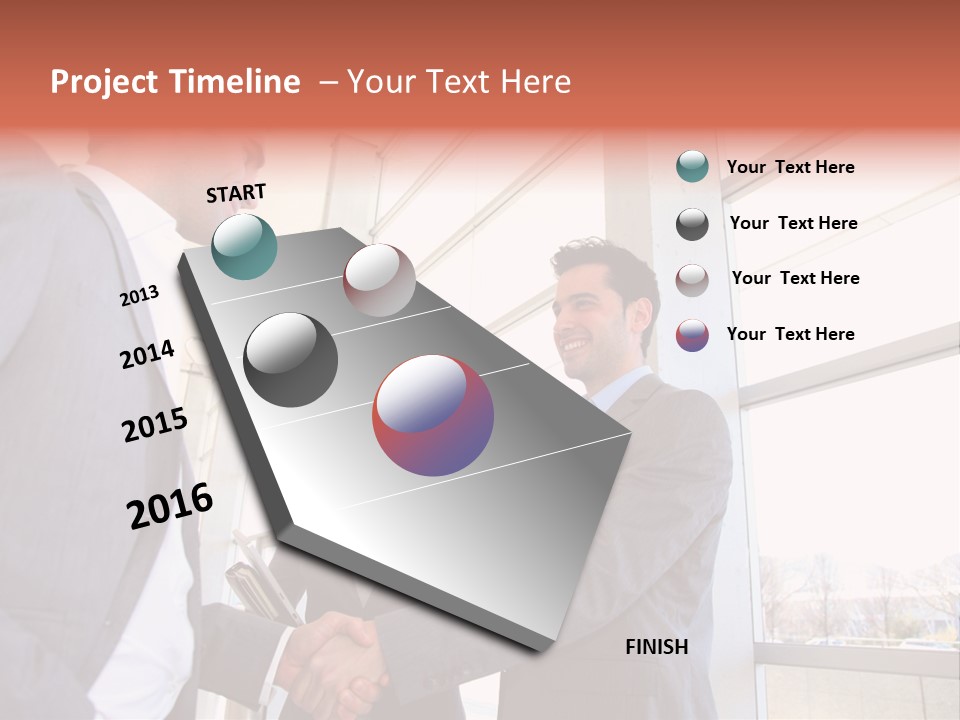 Project Timeline – Your Text Here

START

2013

2014

2015

2016

FINISH

Your Text Here

Your Text Here

Your Text Here

Your Text Here